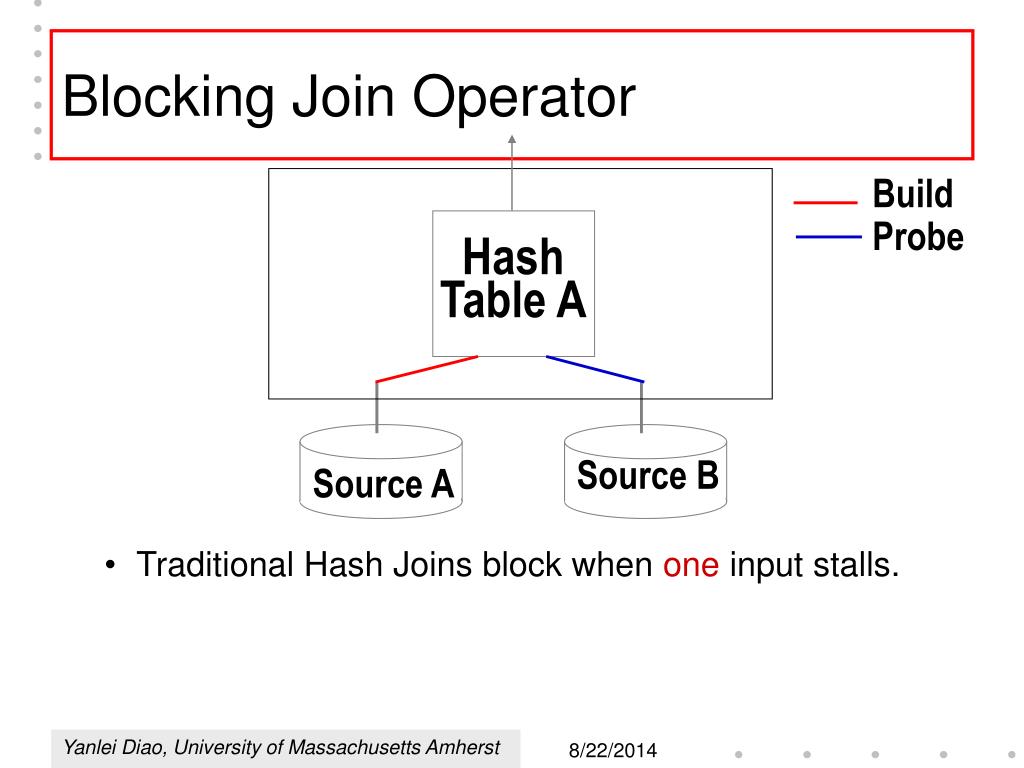 Blocking Join Operator

Build
Probe

Hash Table A

Source A

Source B

• Traditional Hash Joins block when one input stalls.

Yanlei Diao, University of Massachusetts Amherst

8/22/2014